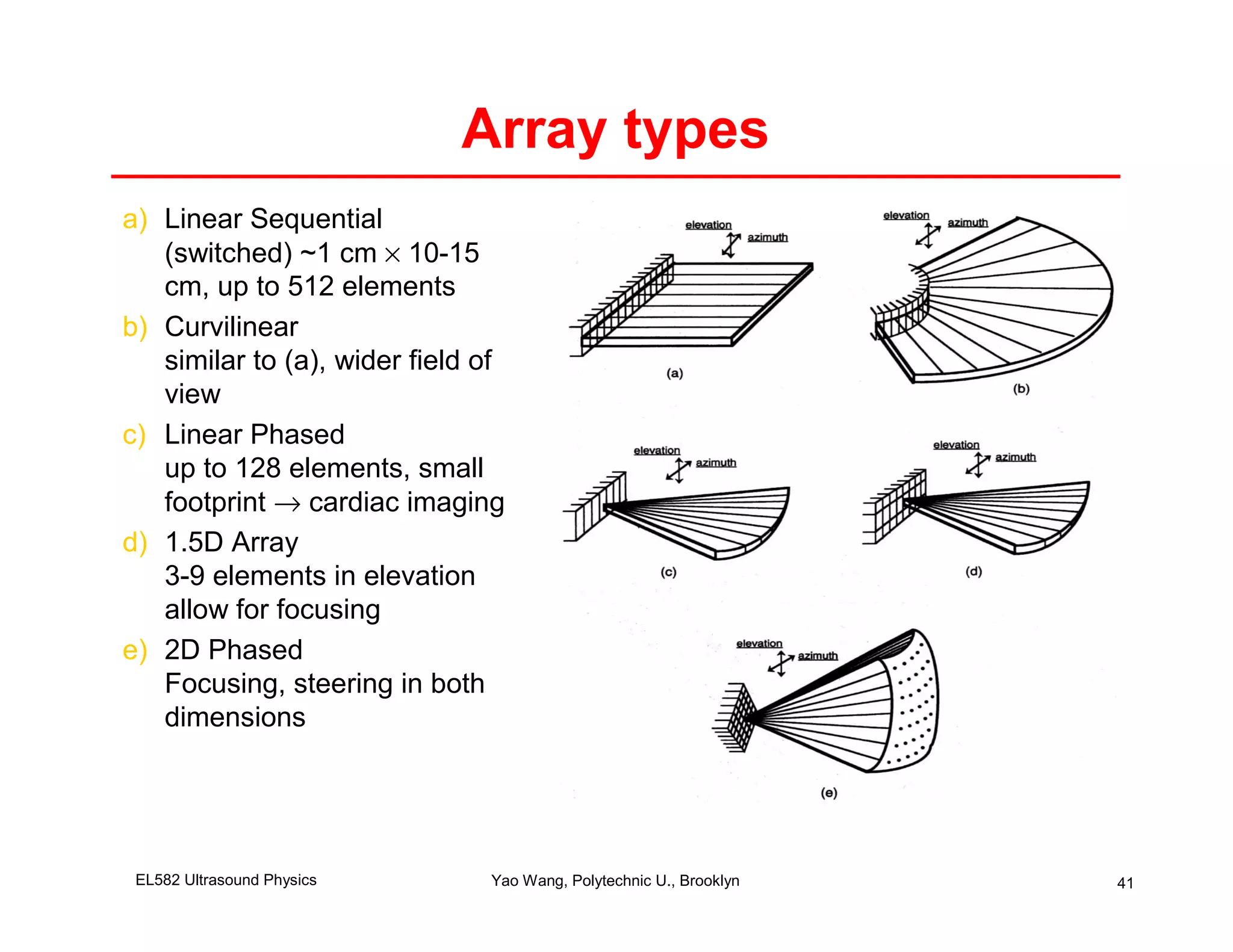 Array types

a) Linear Sequential (switched) ~1 cm $\times$ 10-15 cm, up to 512 elements

b) Curvilinear
similar to (a), wider field of view

c) Linear Phased
up to 128 elements, small footprint $\rightarrow$ cardiac imaging

d) 1.5D Array
3-9 elements in elevation allow for focusing

e) 2D Phased
Focusing, steering in both dimensions

elevation
azimuth
(a)

elevation
azimuth
(b)

elevation
azimuth
(c)

elevation
azimuth
(d)

elevation
azimuth
(e)

EL582 Ultrasound Physics
Yao Wang, Polytechnic U., Brooklyn
41